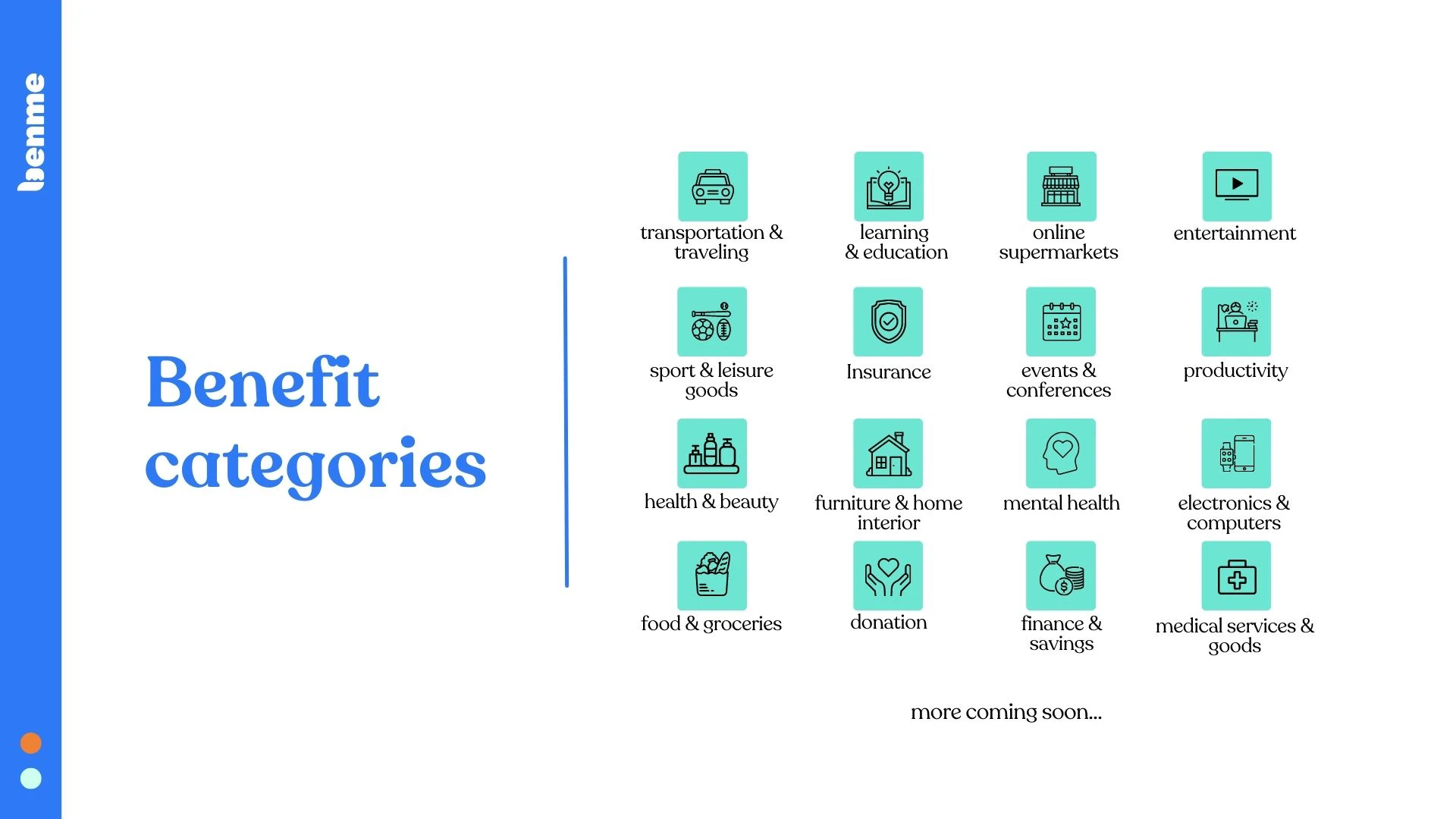 benme

Benefit categories

transportation & traveling

learning & education

online supermarkets

entertainment

sport & leisure goods

Insurance

events & conferences

productivity

health & beauty

furniture & home interior

mental health

electronics & computers

food & groceries

donation

finance & savings

medical services & goods

more coming soon...